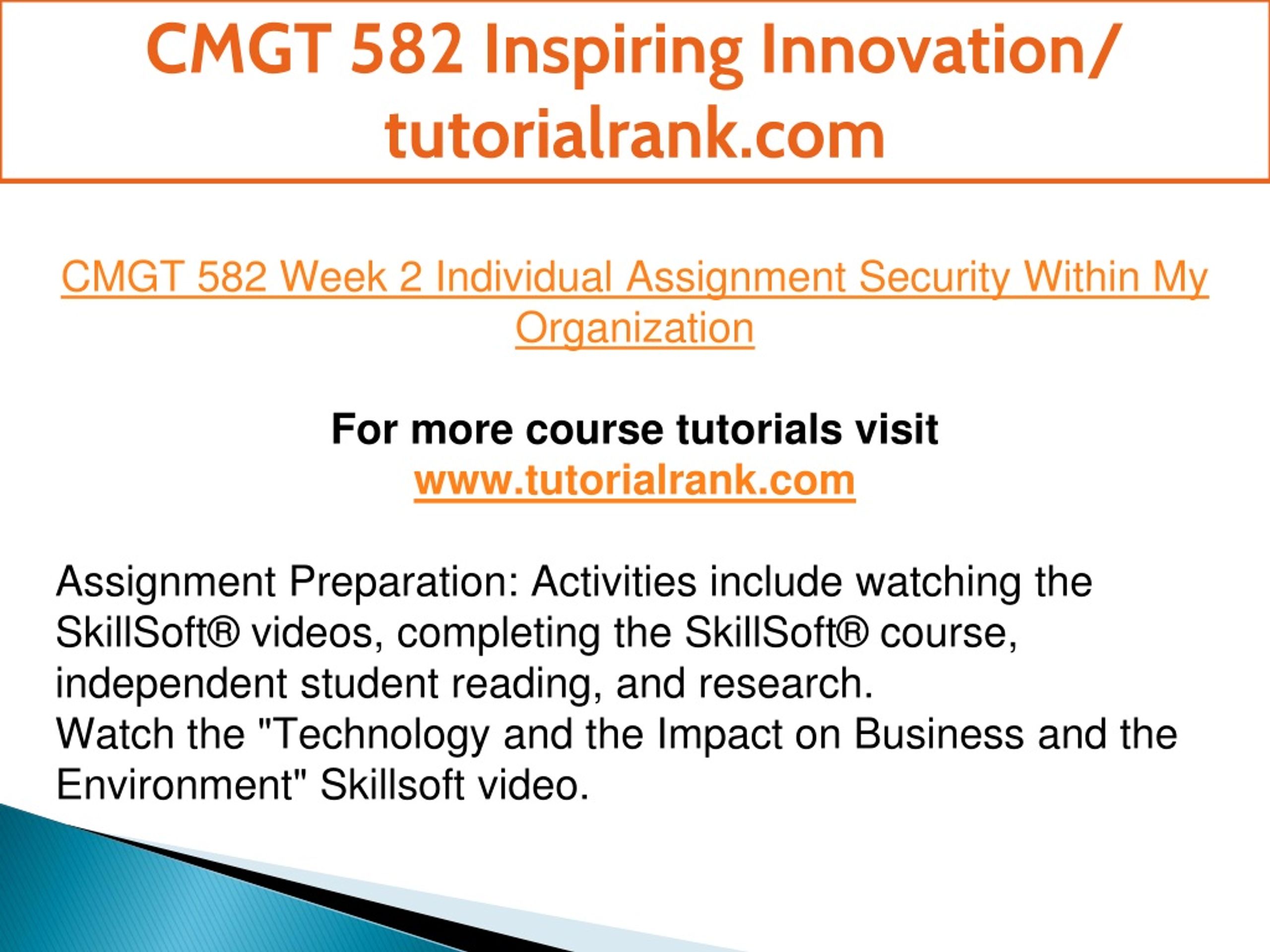 CMGT 582 Inspiring Innovation/ tutorialrank.com

CMGT 582 Week 2 Individual Assignment Security Within My Organization

For more course tutorials visit
www.tutorialrank.com

Assignment Preparation: Activities include watching the SkillSoft® videos, completing the SkillSoft® course, independent student reading, and research.
Watch the "Technology and the Impact on Business and the Environment" Skillsoft video.